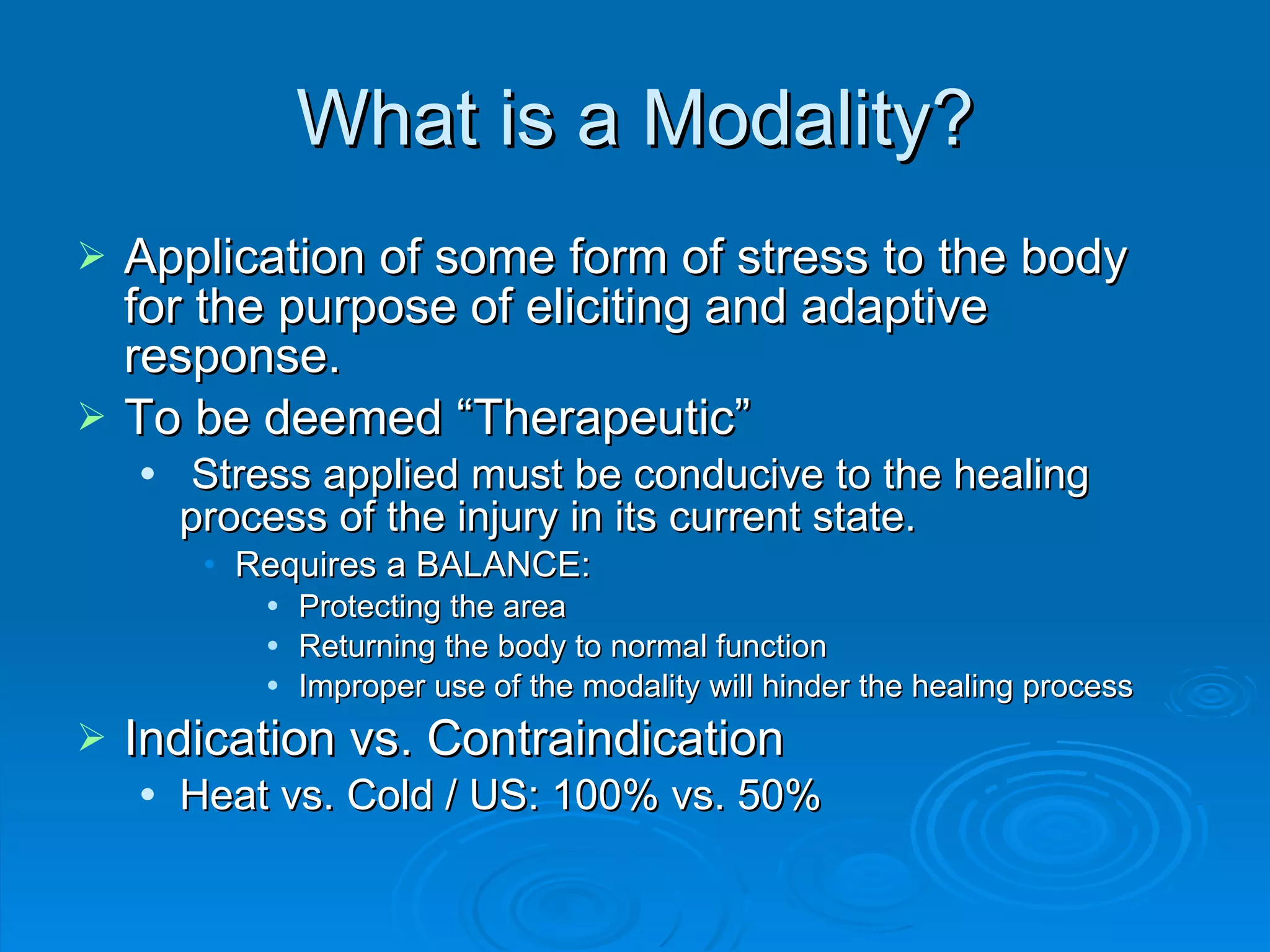 What is a Modality?

➢ Application of some form of stress to the body for the purpose of eliciting and adaptive response.
➢ To be deemed “Therapeutic”
• Stress applied must be conducive to the healing process of the injury in its current state.
• Requires a BALANCE:
• Protecting the area
• Returning the body to normal function
• Improper use of the modality will hinder the healing process
➢ Indication vs. Contraindication
• Heat vs. Cold / US: 100% vs. 50%